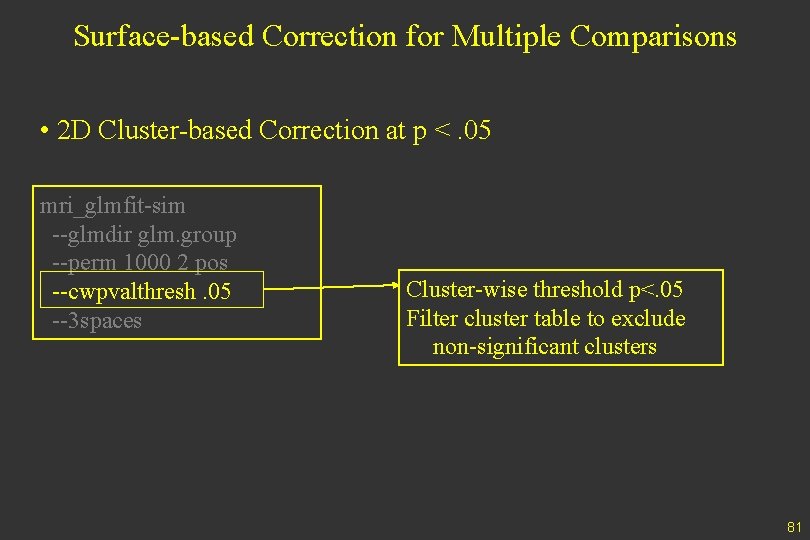 Surface-based Correction for Multiple Comparisons

• 2D Cluster-based Correction at p < .05

mri_glmfit-sim
--glmdir glm.group
--perm 1000 2 pos
--cwpvalthresh .05
--3spaces

Cluster-wise threshold p<.05
Filter cluster table to exclude non-significant clusters

81